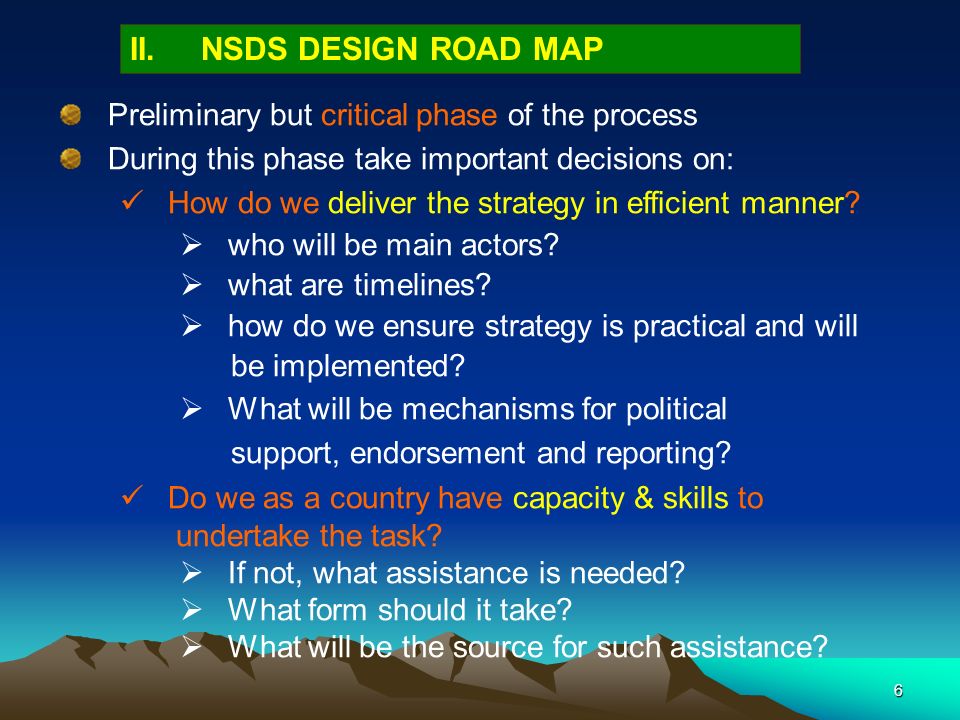 II. NSDS DESIGN ROAD MAP

Preliminary but critical phase of the process

During this phase take important decisions on:

✓ How do we deliver the strategy in efficient manner?

➢ who will be main actors?

➢ what are timelines?

➢ how do we ensure strategy is practical and will be implemented?

➢ What will be mechanisms for political support, endorsement and reporting?

✓ Do we as a country have capacity & skills to undertake the task?

➢ If not, what assistance is needed?

➢ What form should it take?

➢ What will be the source for such assistance?

6